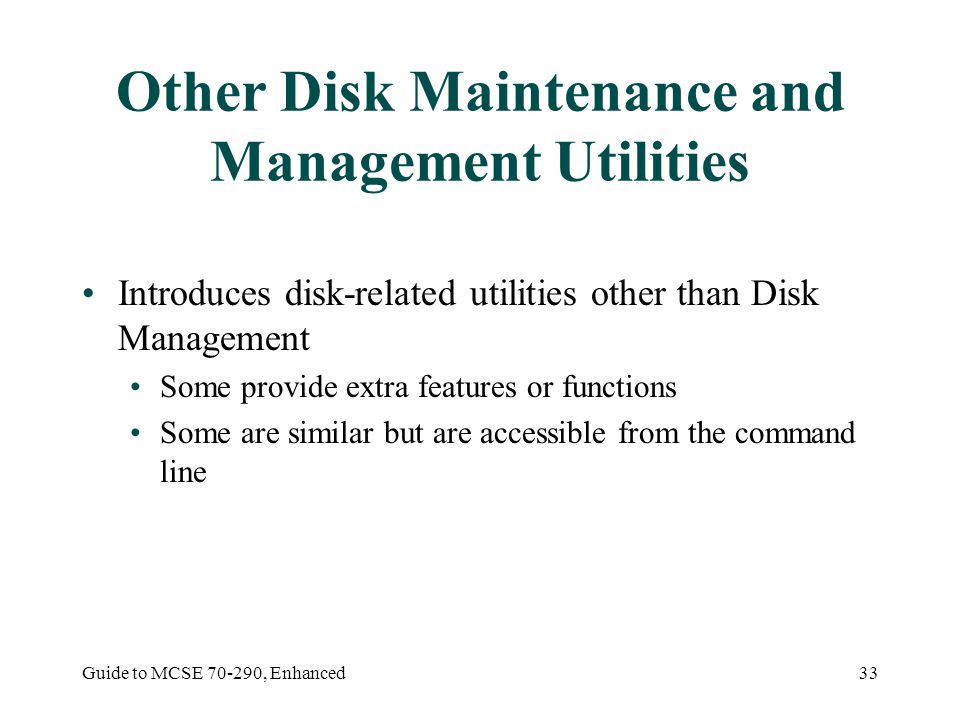 Other Disk Maintenance and Management Utilities

• Introduces disk-related utilities other than Disk Management
  • Some provide extra features or functions
  • Some are similar but are accessible from the command line

Guide to MCSE 70-290, Enhanced

33